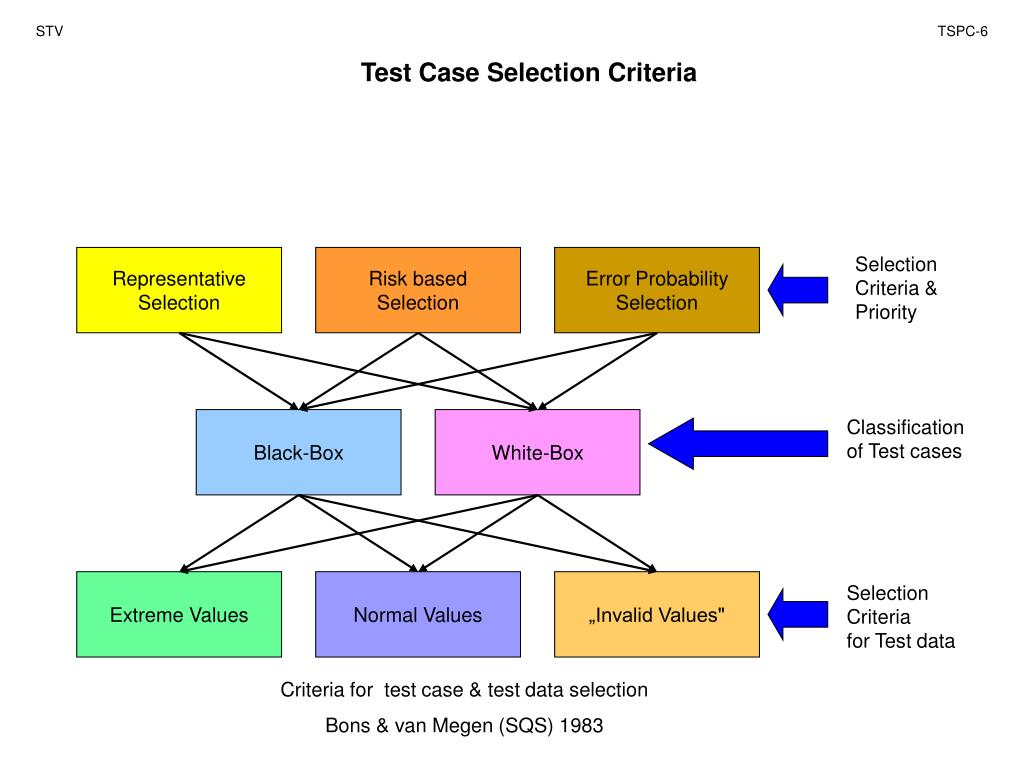 STV

TSPC-6

Test Case Selection Criteria

Representative Selection

Risk based Selection

Error Probability Selection

Selection Criteria & Priority

Black-Box

White-Box

Classification of Test cases

Extreme Values

Normal Values

„Invalid Values"

Selection Criteria for Test data

Criteria for test case & test data selection

Bons & van Megen (SQS) 1983